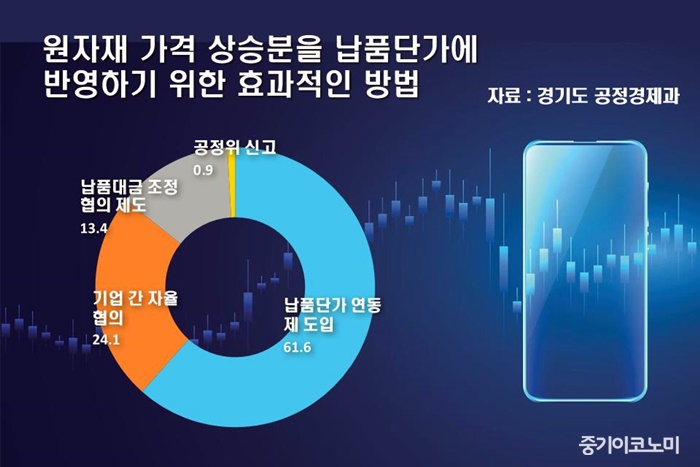 원자재 가격 상승분을 납품단가에 반영하기 위한 효과적인 방법

자료 : 경기도 공정경제과

공정위 신고
0.9

납품대금 조정 협의 제도
13.4

기업 간 자율 협의
24.1

납품단가 연동제 도입
61.6

중기이코노미